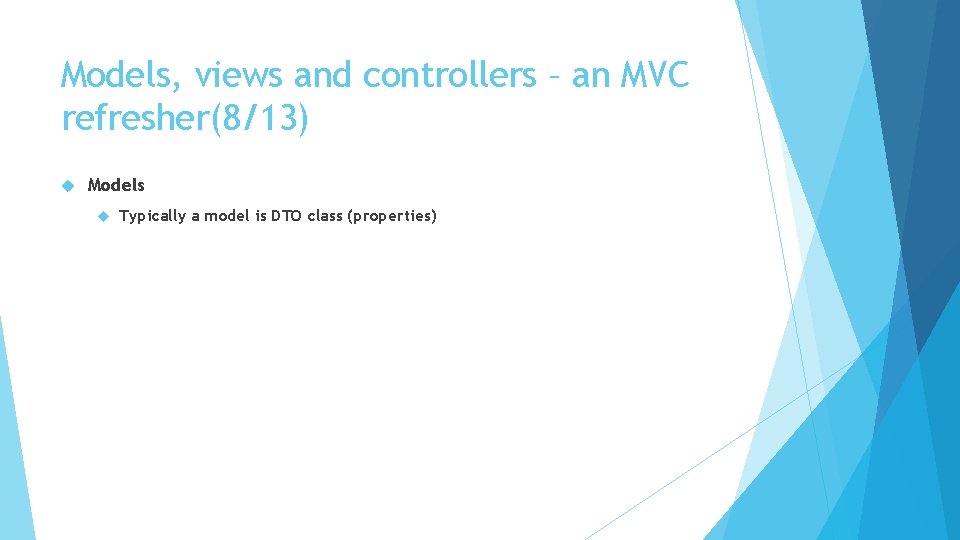 Models, views and controllers – an MVC refresher(8/13)

Models

Typically a model is DTO class (properties)